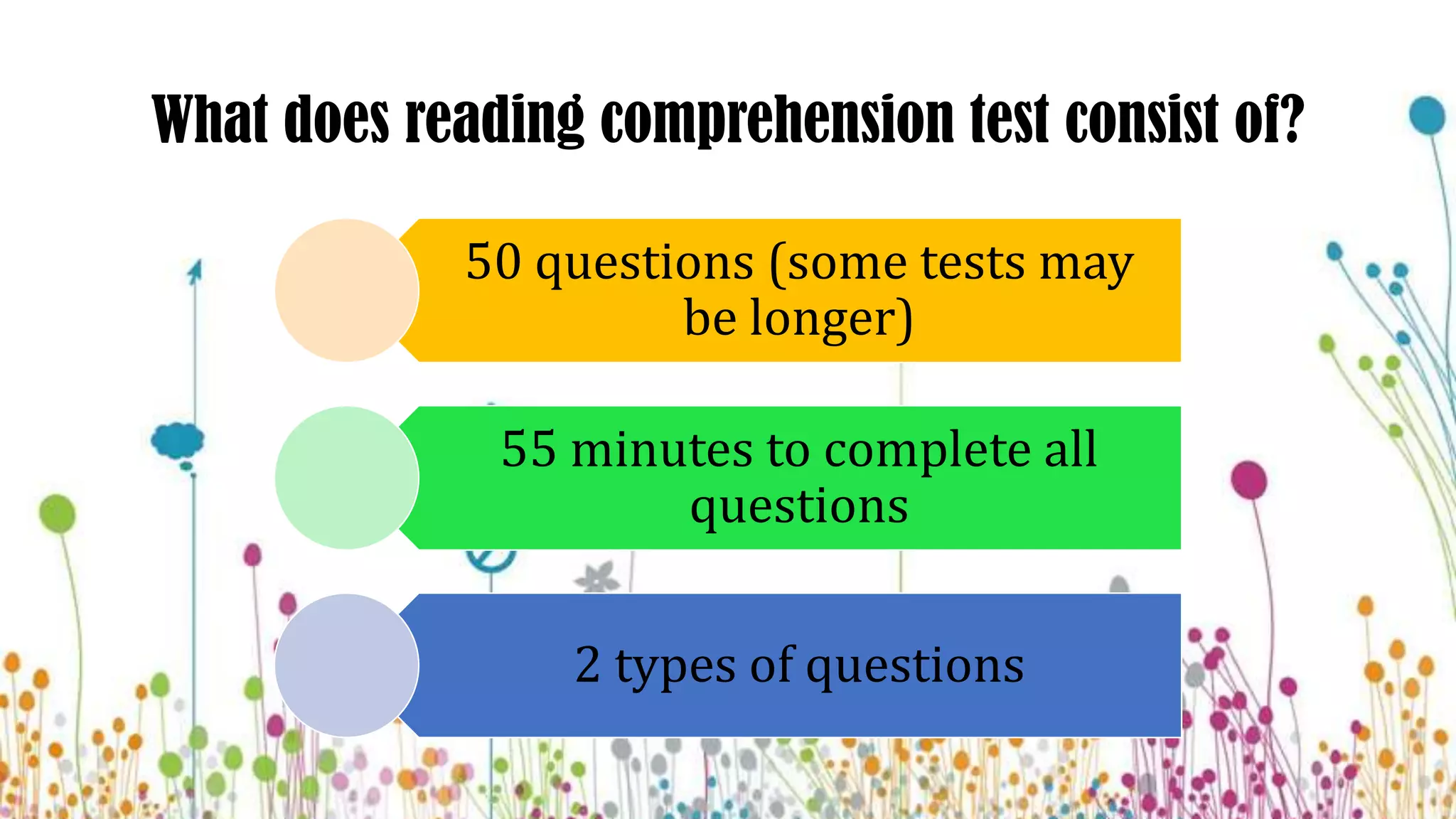 What does reading comprehension test consist of?

50 questions (some tests may be longer)

55 minutes to complete all questions

2 types of questions